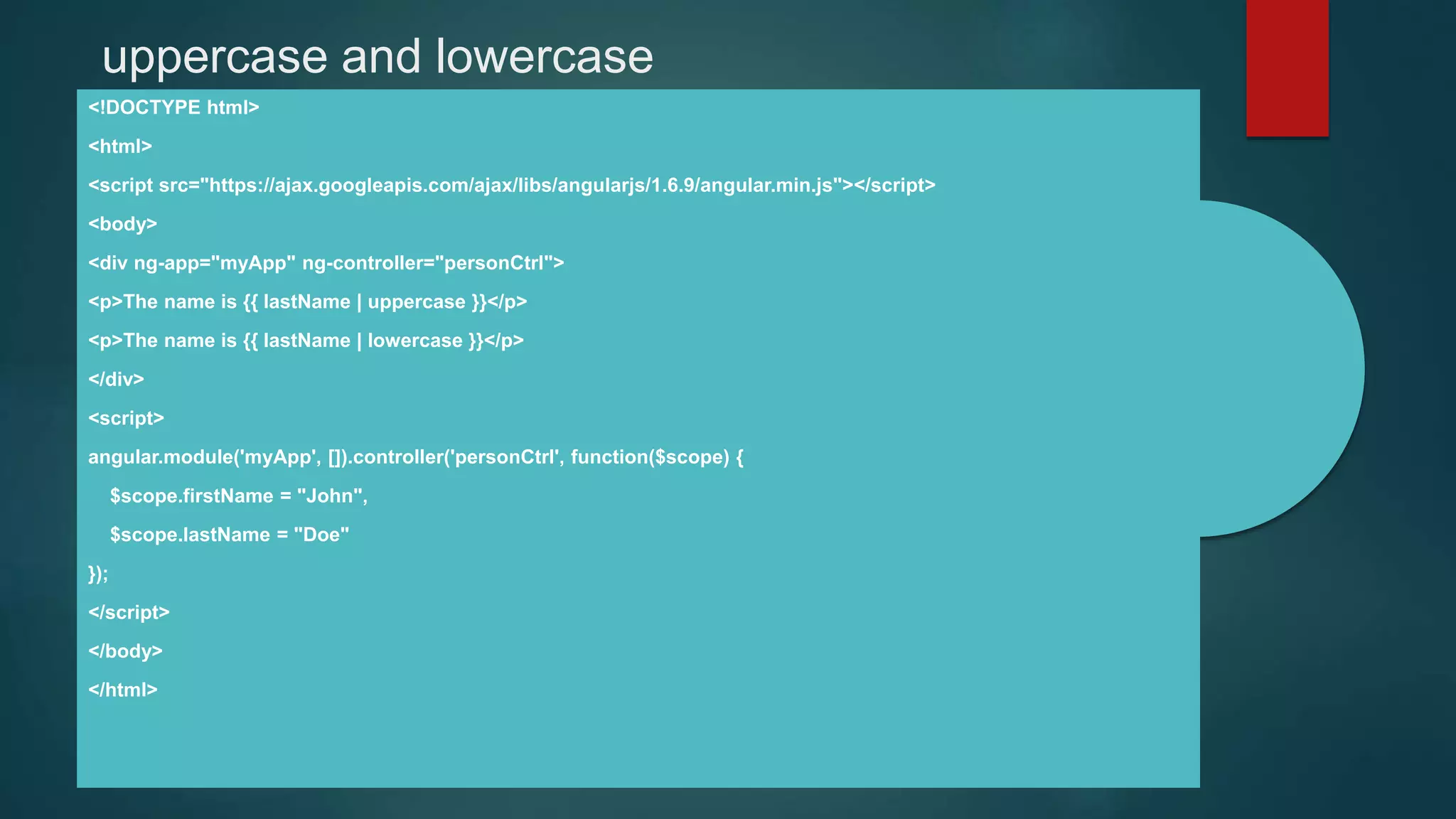 uppercase and lowercase

<!DOCTYPE html>

<html>

<script src="https://ajax.googleapis.com/ajax/libs/angularjs/1.6.9/angular.min.js"></script>

<body>

<div ng-app="myApp" ng-controller="personCtrl">

<p>The name is {{ lastName | uppercase }}</p>

<p>The name is {{ lastName | lowercase }}</p>

</div>

<script>

angular.module('myApp', []).controller('personCtrl', function($scope) {

$scope.firstName = "John",

$scope.lastName = "Doe"

});

</script>

</body>

</html>